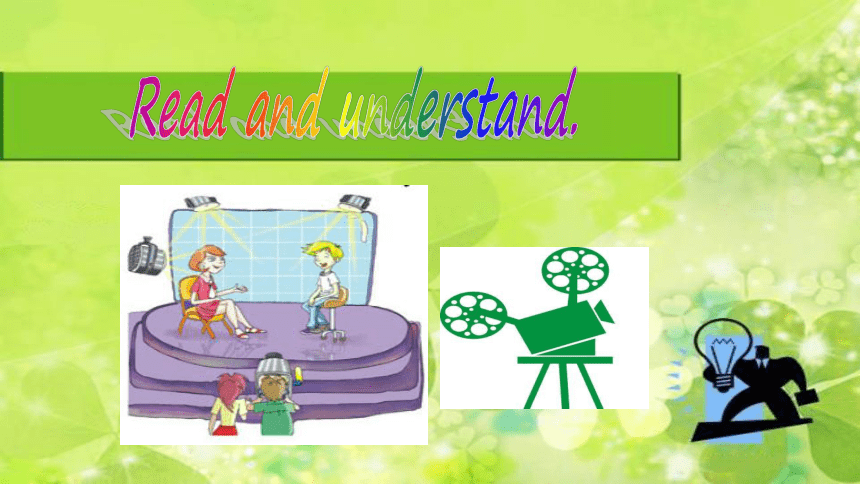 Read and understand.